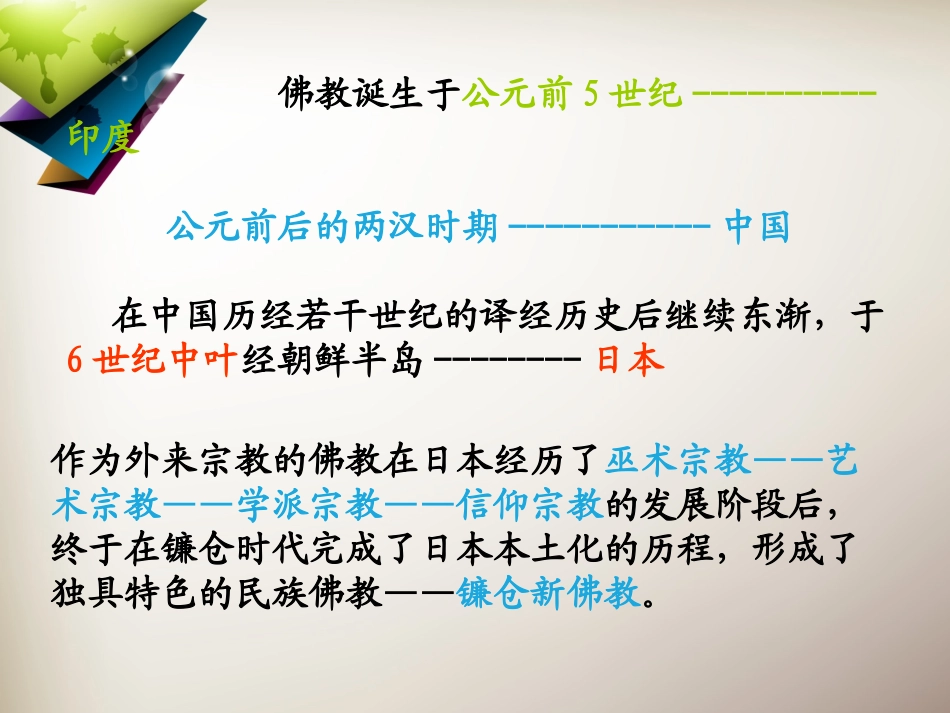 佛教诞生于公元前 5 世纪 ---------- 印度

公元前后的两汉时期 ----------- 中国

在中国历经若干世纪的译经历史后继续东渐，于 6 世纪中叶经朝鲜半岛 -------- 日本

作为外来宗教的佛教在日本经历了巫术宗教——艺术宗教——学派宗教——信仰宗教的发展阶段后，终于在镰仓时代完成了日本本土化的历程，形成了独具特色的民族佛教——镰仓新佛教。